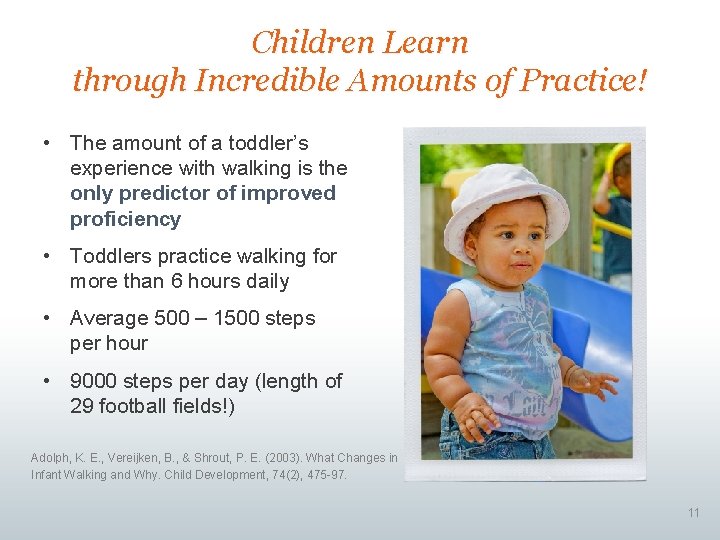 Children Learn
through Incredible Amounts of Practice!

• The amount of a toddler's experience with walking is the only predictor of improved proficiency

• Toddlers practice walking for more than 6 hours daily

• Average 500 – 1500 steps per hour

• 9000 steps per day (length of 29 football fields!)

Adolph, K. E., Vereijken, B., & Shrout, P. E. (2003). What Changes in Infant Walking and Why. Child Development, 74(2), 475-97.

11